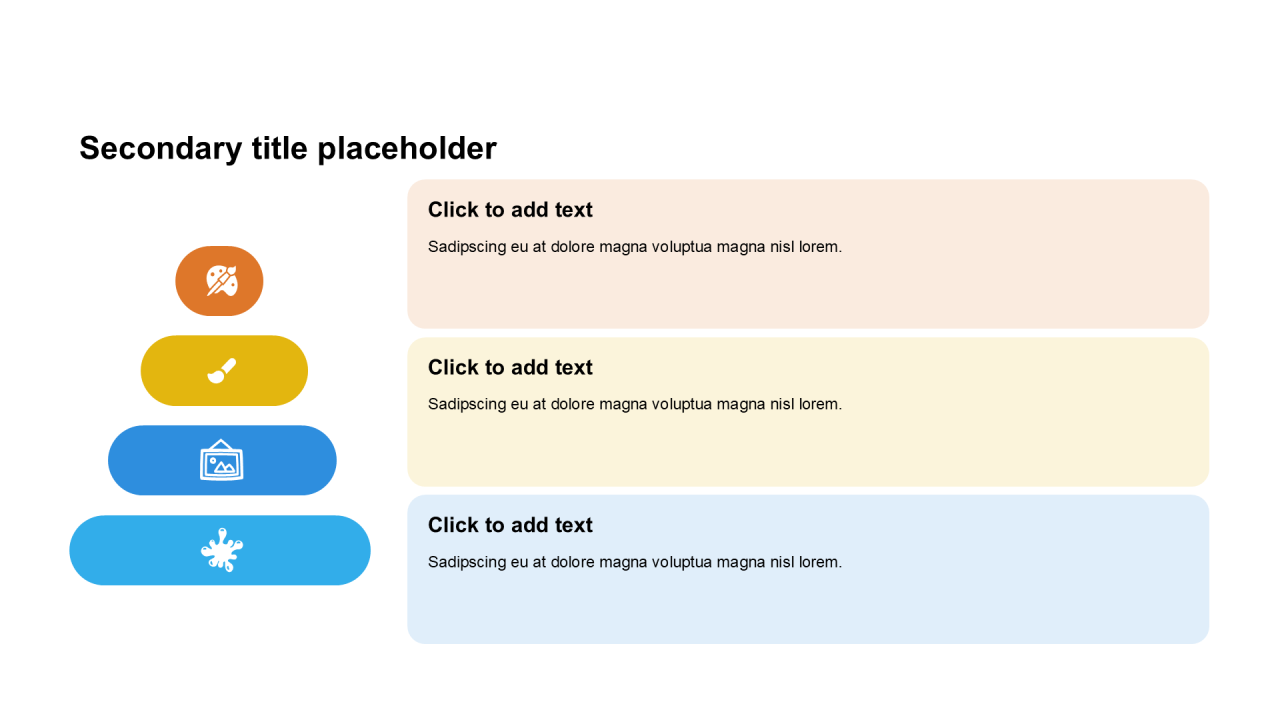 Secondary title placeholder

Click to add text

Sadipscing eu at dolore magna voluptua magna nisl lorem.

Click to add text

Sadipscing eu at dolore magna voluptua magna nisl lorem.

Click to add text

Sadipscing eu at dolore magna voluptua magna nisl lorem.